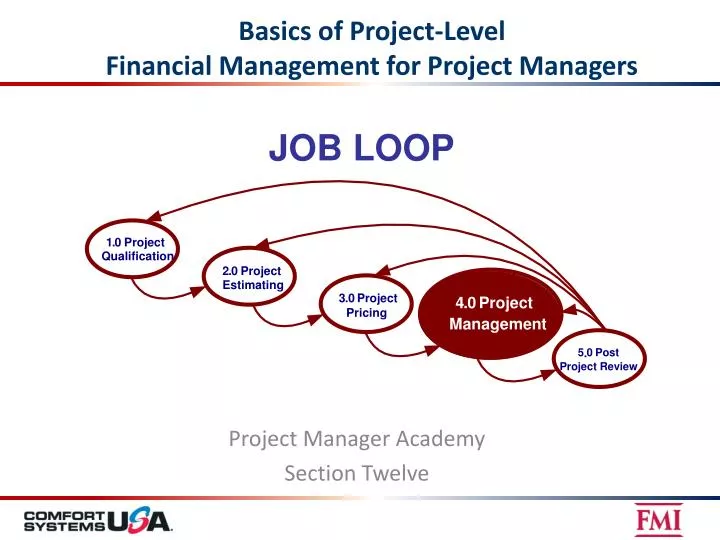 Basics of Project-Level
Financial Management for Project Managers

JOB LOOP

1.0 Project Qualification

2.0 Project Estimating

3.0 Project Pricing

4.0 Project Management

5.0 Post Project Review

Project Manager Academy
Section Twelve

COMFORT SYSTEMS USA.

FMI